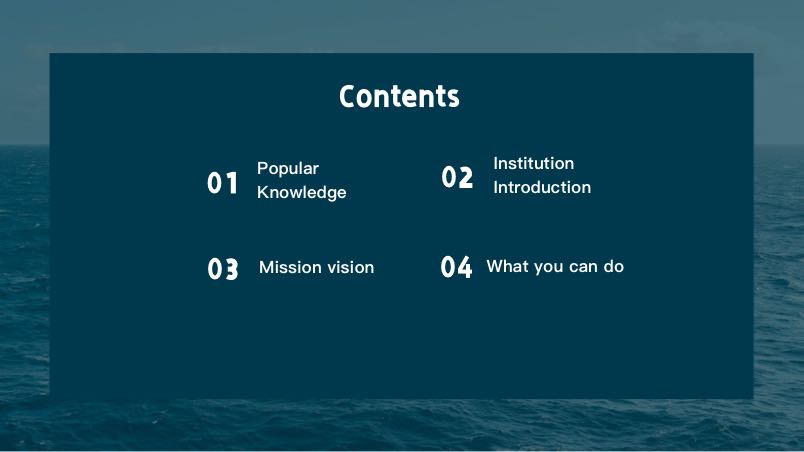 Contents

01 Popular Knowledge

02 Institution Introduction

03 Mission vision

04 What you can do